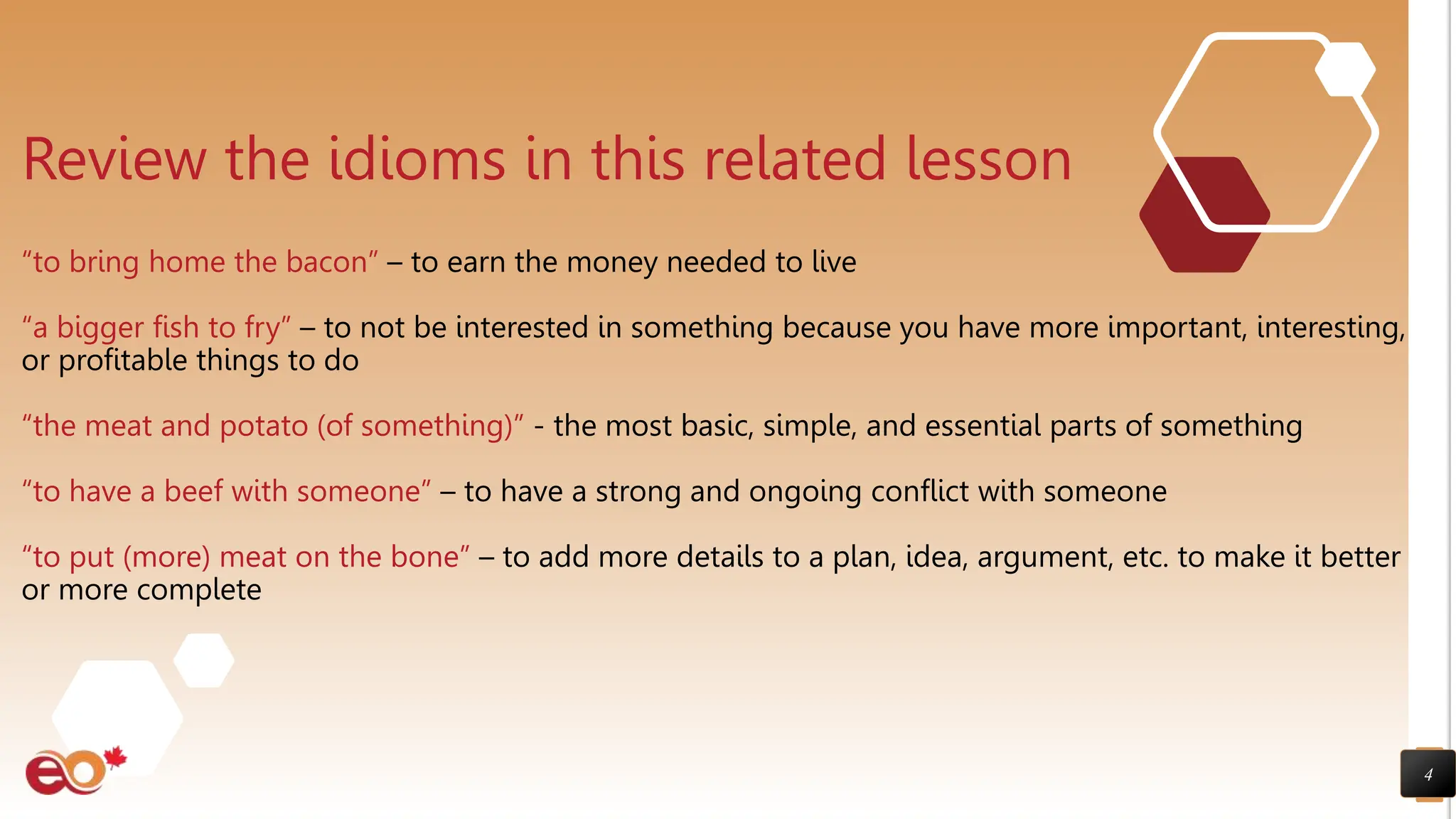 Review the idioms in this related lesson

“to bring home the bacon” – to earn the money needed to live

“a bigger fish to fry” – to not be interested in something because you have more important, interesting, or profitable things to do

“the meat and potato (of something)” - the most basic, simple, and essential parts of something

“to have a beef with someone” – to have a strong and ongoing conflict with someone

“to put (more) meat on the bone” – to add more details to a plan, idea, argument, etc. to make it better or more complete

eo

4